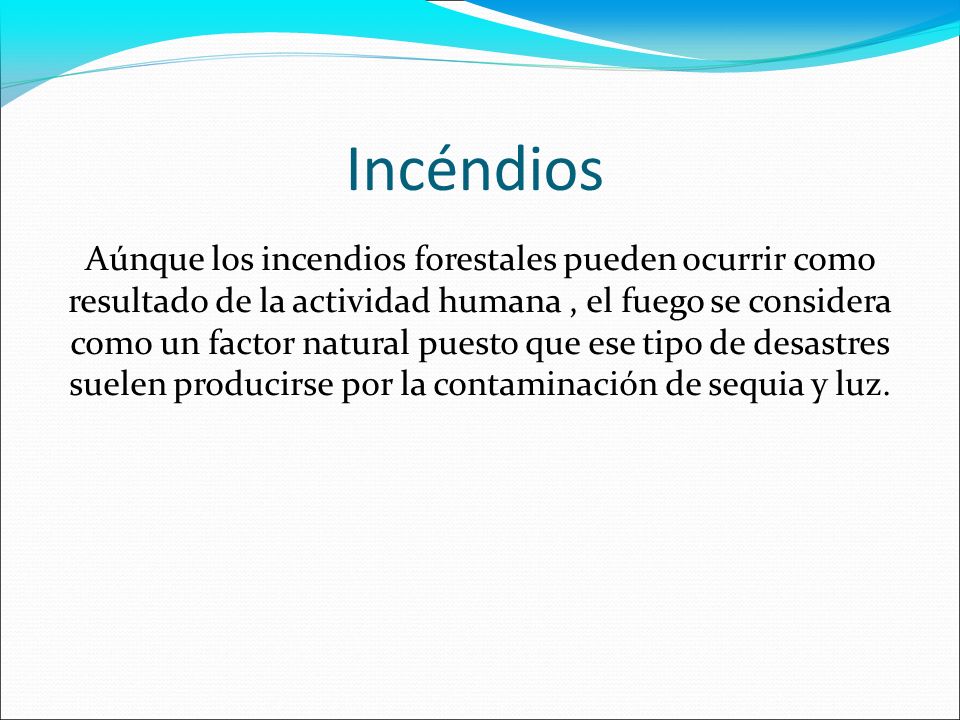 Incéndios

Aúnque los incendios forestales pueden ocurrir como resultado de la actividad humana , el fuego se considera como un factor natural puesto que ese tipo de desastres suelen producirse por la contaminación de sequia y luz.